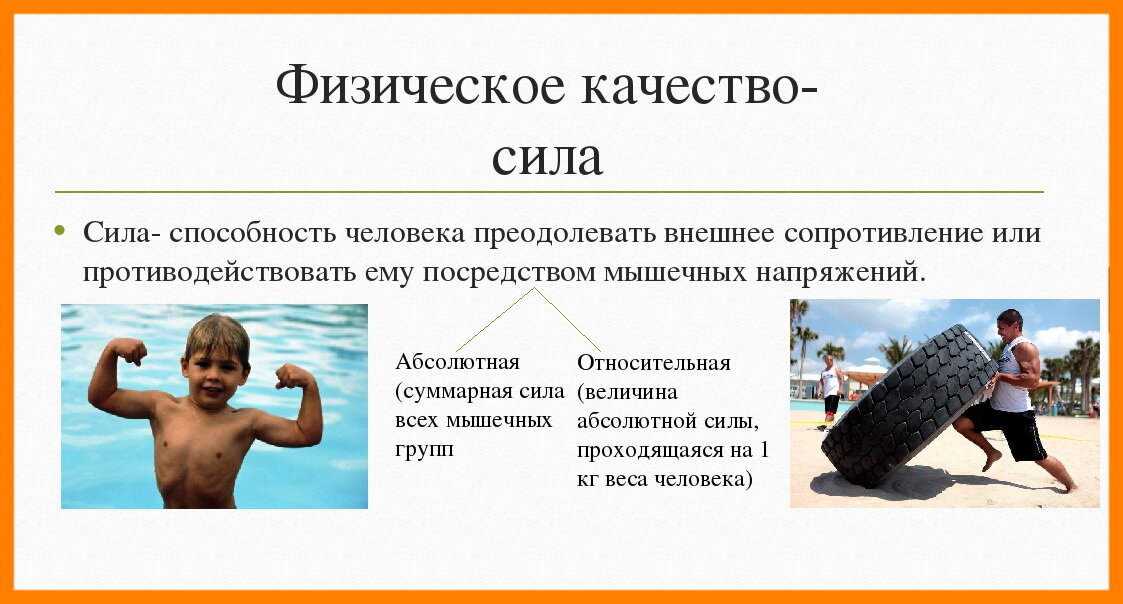 Физическое качество-
сила

Сила- способность человека преодолевать внешнее сопротивление или противодействовать ему посредством мышечных напряжений.

Абсолютная (суммарная сила всех мышечных групп

Относительная (величина абсолютной силы, проходящаяся на 1 кг веса человека)